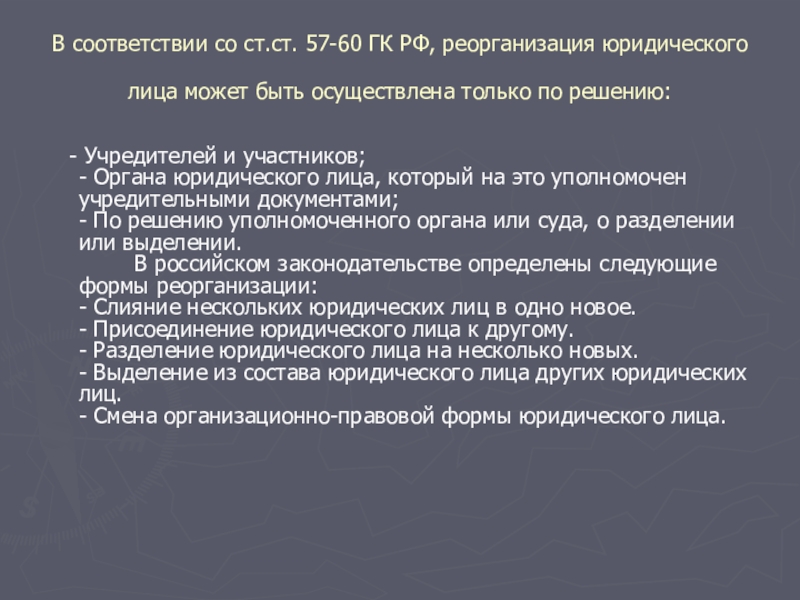 В соответствии со ст.ст. 57-60 ГК РФ, реорганизация юридического лица может быть осуществлена только по решению:

- Учредителей и участников;
- Органа юридического лица, который на это уполномочен учредительными документами;
- По решению уполномоченного органа или суда, о разделении или выделении.

В российском законодательстве определены следующие формы реорганизации:
- Слияние нескольких юридических лиц в одно новое.
- Присоединение юридического лица к другому.
- Разделение юридического лица на несколько новых.
- Выделение из состава юридического лица других юридических лиц.
- Смена организационно-правовой формы юридического лица.